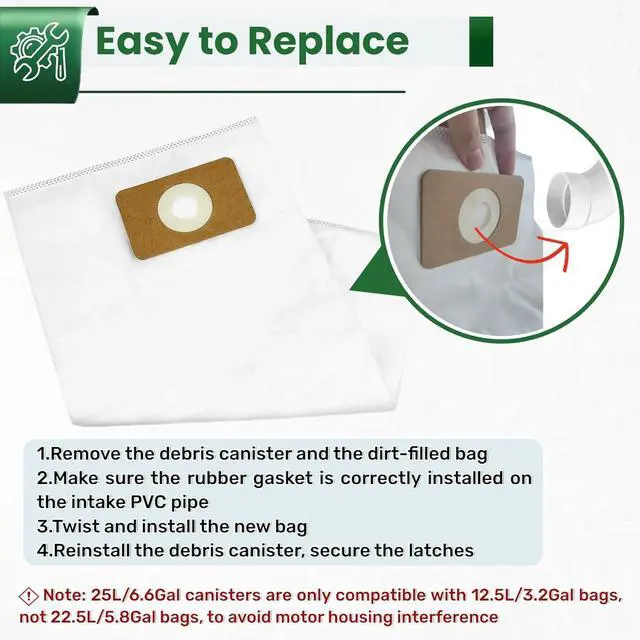 Easy to Replace

1.Remove the debris canister and the dirt-filled bag
2.Make sure the rubber gasket is correctly installed on the intake PVC pipe
3.Twist and install the new bag
4.Reinstall the debris canister, secure the latches

Note: 25L/6.6Gal canisters are only compatible with 12.5L/3.2Gal bags, not 22.5L/5.8Gal bags, to avoid motor housing interference